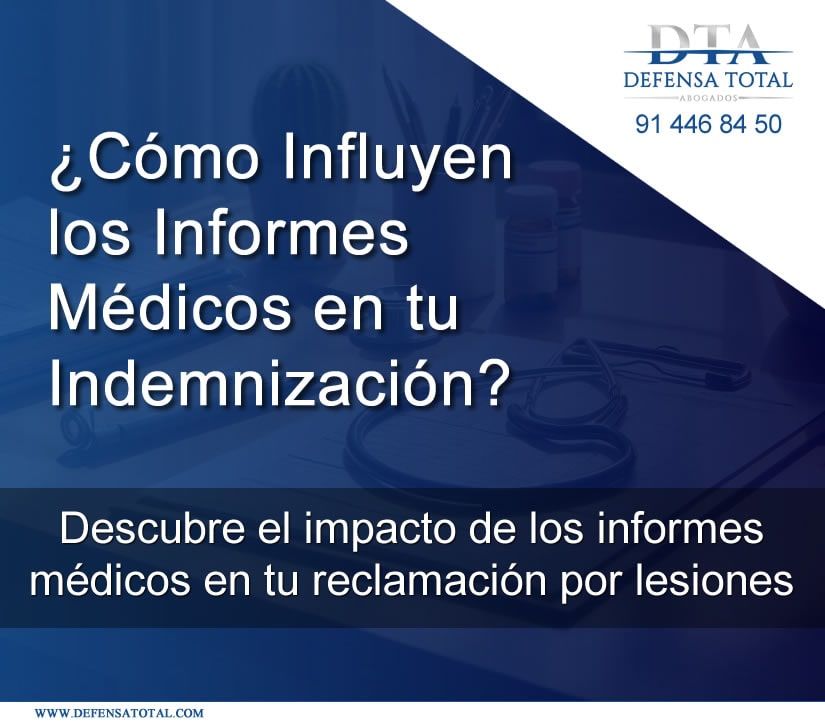 DTA
DEFENSA TOTAL
ABOGADOS
91 446 84 50

¿Cómo Influyen los Informes Médicos en tu Indemnización?

Descubre el impacto de los informes médicos en tu reclamación por lesiones

WWW.DEFENSATOTAL.COM